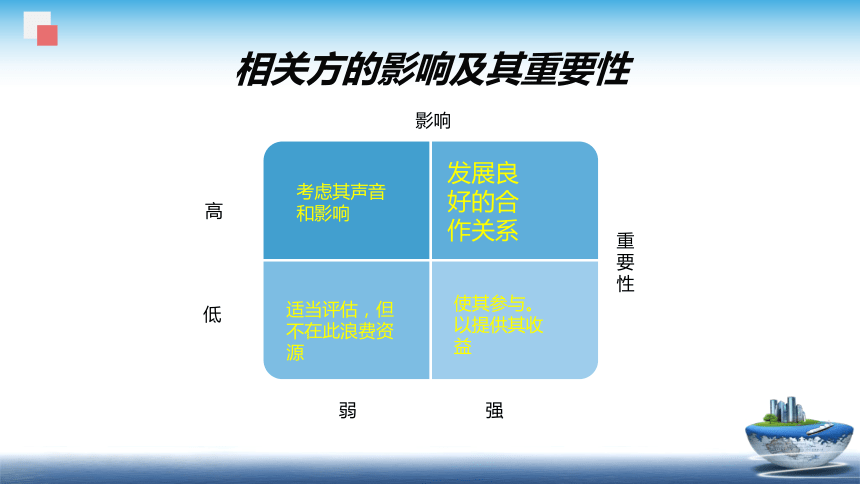 相关方的影响及其重要性

影响

高

低

考虑其声音和影响

发展良好的合作关系

适当评估，但不在此浪费资源

使其参与。以提供其收益

重要性

弱

强